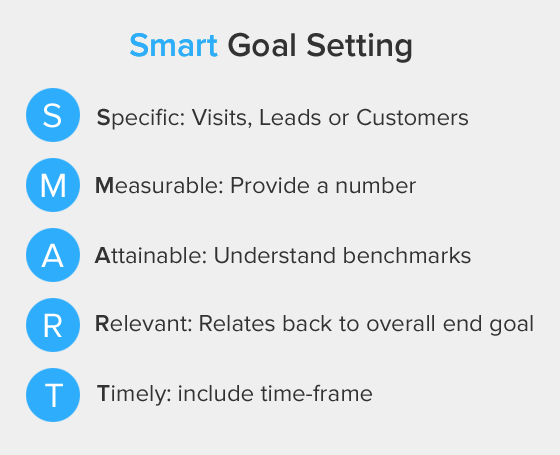 Smart Goal Setting

S Specific: Visits, Leads or Customers

M Measurable: Provide a number

A Attainable: Understand benchmarks

R Relevant: Relates back to overall end goal

T Timely: include time-frame